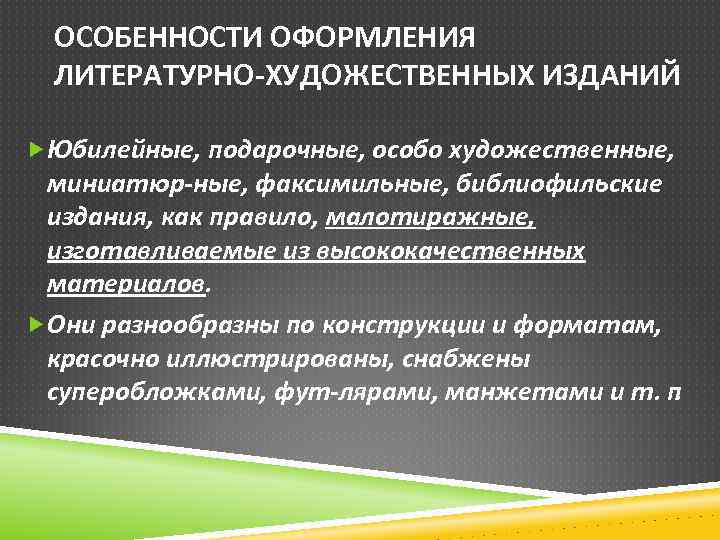 ОСОБЕННОСТИ ОФОРМЛЕНИЯ ЛИТЕРАТУРНО-ХУДОЖЕСТВЕННЫХ ИЗДАНИЙ

Юбилейные, подарочные, особо художественные, миниатюр-ные, факсимильные, библиофильские издания, как правило, малотиражные, изготавливаемые из высококачественных материалов.

Они разнообразны по конструкции и форматам, красочно иллюстрированы, снабжены суперобложками, фут-лярами, манжетами и т. п